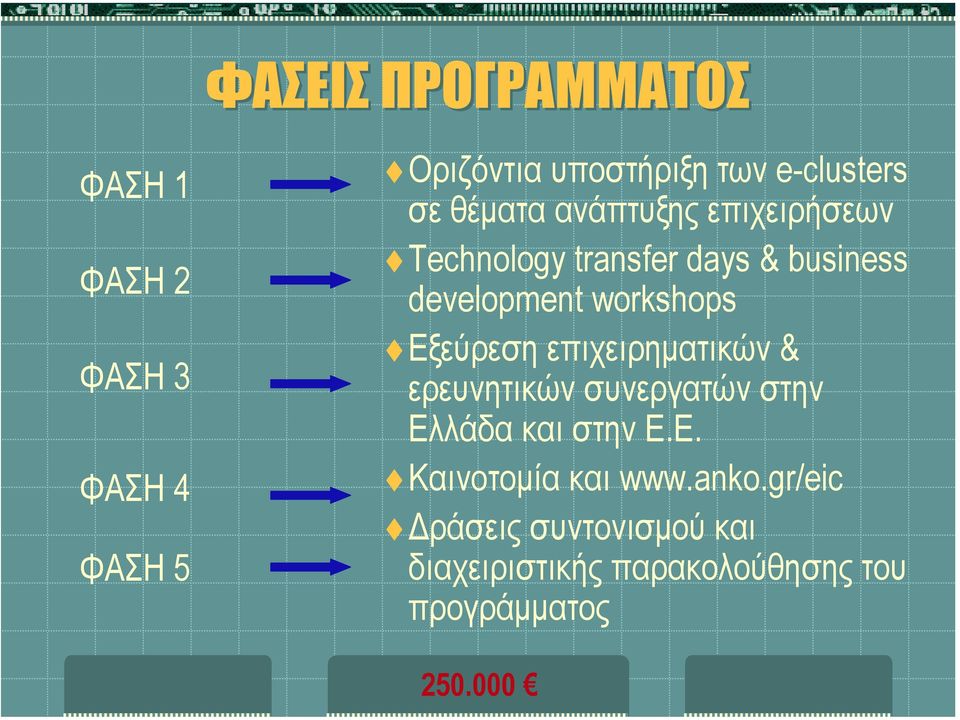 ΦΑΣΕΙΣ ΠΡΟΓΡΑΜΜΑΤΟΣ

ΦΑΣΗ 1
ΦΑΣΗ 2
ΦΑΣΗ 3
ΦΑΣΗ 4
ΦΑΣΗ 5

♦ Οριζόντια υποστήριξη των e-clusters σε θέματα ανάπτυξης επιχειρήσεων
♦ Technology transfer days & business development workshops
♦ Εξεύρεση επιχειρηματικών & ερευνητικών συνεργατών στην Ελλάδα και στην Ε.Ε.
♦ Καινοτομία και www.anko.gr/eic
♦ Δράσεις συντονισμού και διαχειριστικής παρακολούθησης του προγράμματος

250.000 €